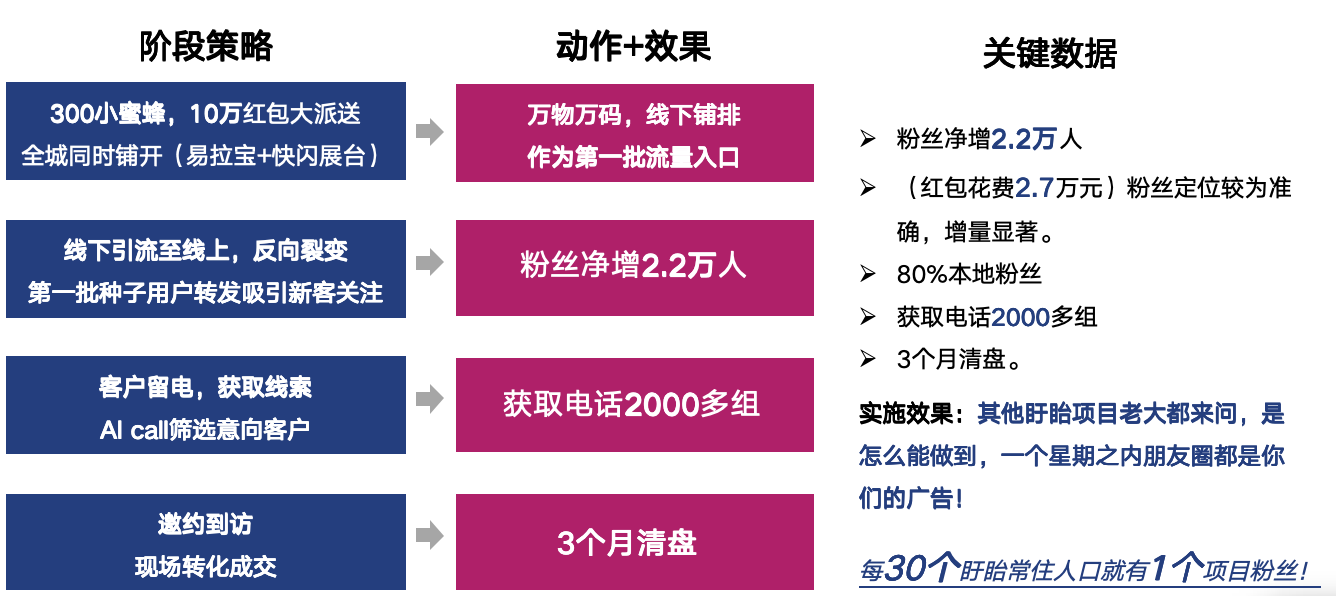 阶段策略

300小蜜蜂，10万红包大派送
全城同时铺开（易拉宝+快闪展台）

线下引流至线上，反向裂变
第一批种子用户转发吸引新客关注

客户留电，获取线索
AI call筛选意向客户

邀约到访
现场转化成交

动作+效果

万物万码，线下铺排
作为第一批流量入口

粉丝净增2.2万人

获取电话2000多组

3个月清盘

关键数据

➢ 粉丝净增2.2万人
➢ （红包花费2.7万元）粉丝定位较为准确，增量显著。
➢ 80%本地粉丝
➢ 获取电话2000多组
➢ 3个月清盘。

实施效果：其他盱眙项目老大都来问，是怎么能做到，一个星期之内朋友圈都是你们的广告！

每30个盱眙常住人口就有1个项目粉丝！